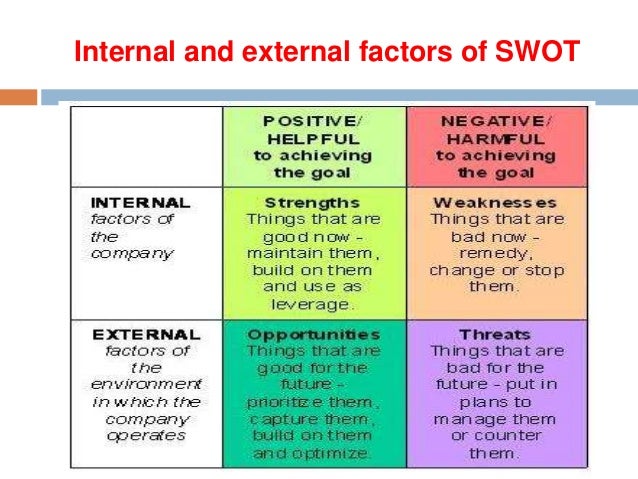 Internal and external factors of SWOT

| | POSITIVE/ HELPFUL to achieving the goal | NEGATIVE/ HARMFUL to achieving the goal |
|---|---|---|
| INTERNAL factors of the company | Strengths Things that are good now - maintain them, build on them and use as leverage. | Weaknesses Things that are bad now - remedy, change or stop them. |
| EXTERNAL factors of the environment in which the company operates | Opportunities Things that are good for the future - prioritize them, capture them, build on them and optimize. | Threats Things that are bad for the future - put in plans to manage them or counter them. |